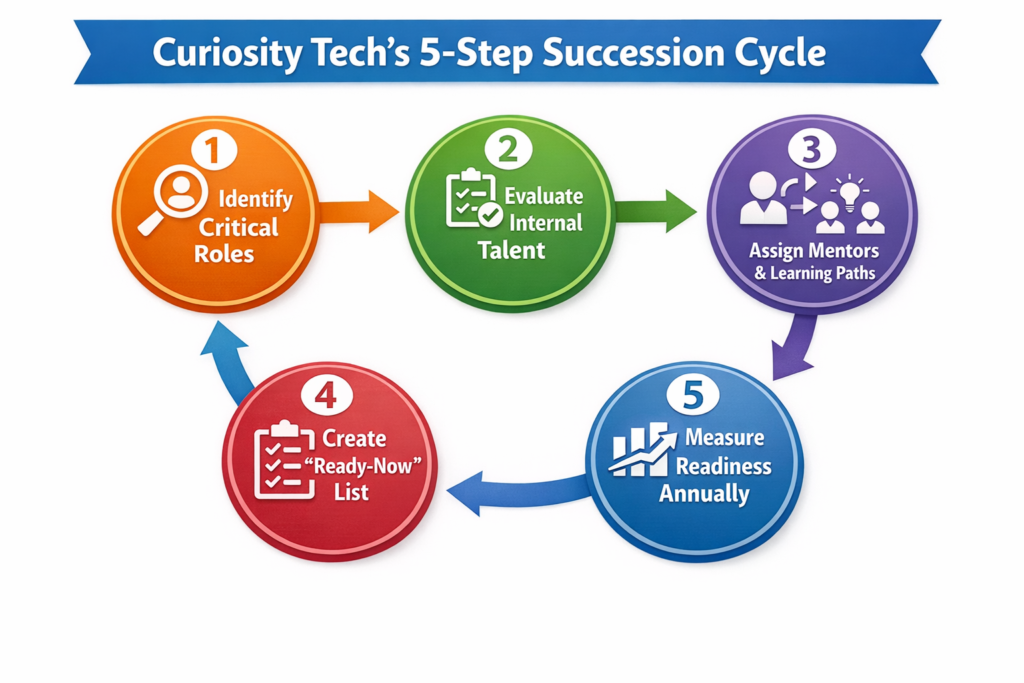 Curiosity Tech's 5-Step Succession Cycle

1
Identify Critical Roles

2
Evaluate Internal Talent

3
Assign Mentors & Learning Paths

5
Measure Readiness Annually

4
Create "Ready-Now" List